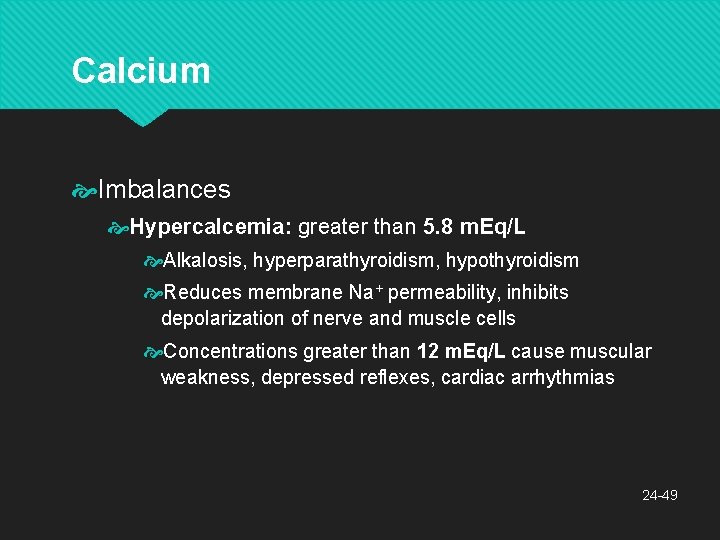 Calcium

Imbalances

Hypercalcemia: greater than 5.8 mEq/L

Alkalosis, hyperparathyroidism, hypothyroidism

Reduces membrane $Na^+$ permeability, inhibits depolarization of nerve and muscle cells

Concentrations greater than 12 mEq/L cause muscular weakness, depressed reflexes, cardiac arrhythmias

24-49